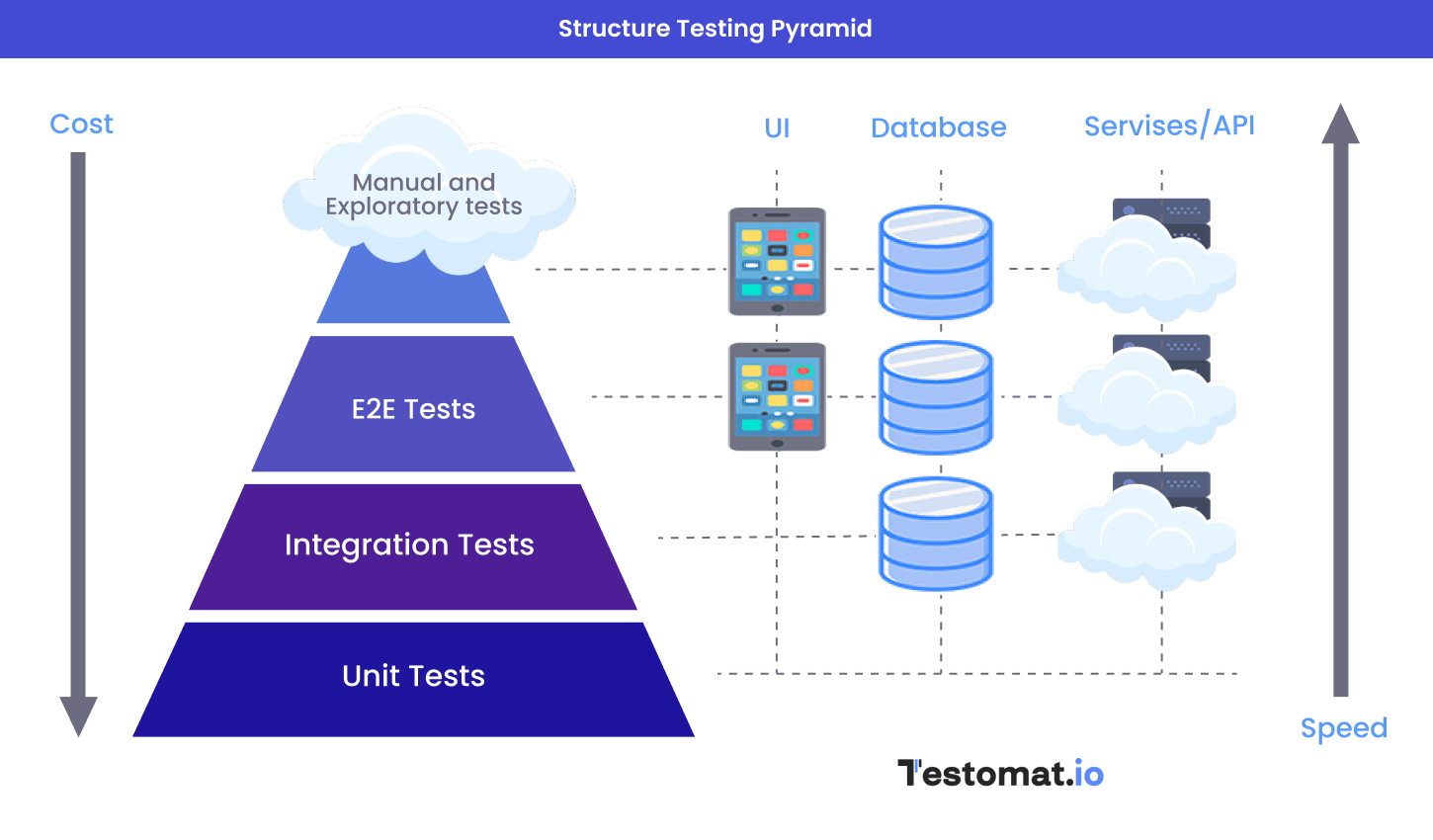 Structure Testing Pyramid

Cost

Manual and Exploratory tests

E2E Tests

Integration Tests

Unit Tests

UI

Database

Servises/API

Speed

Testomat.io